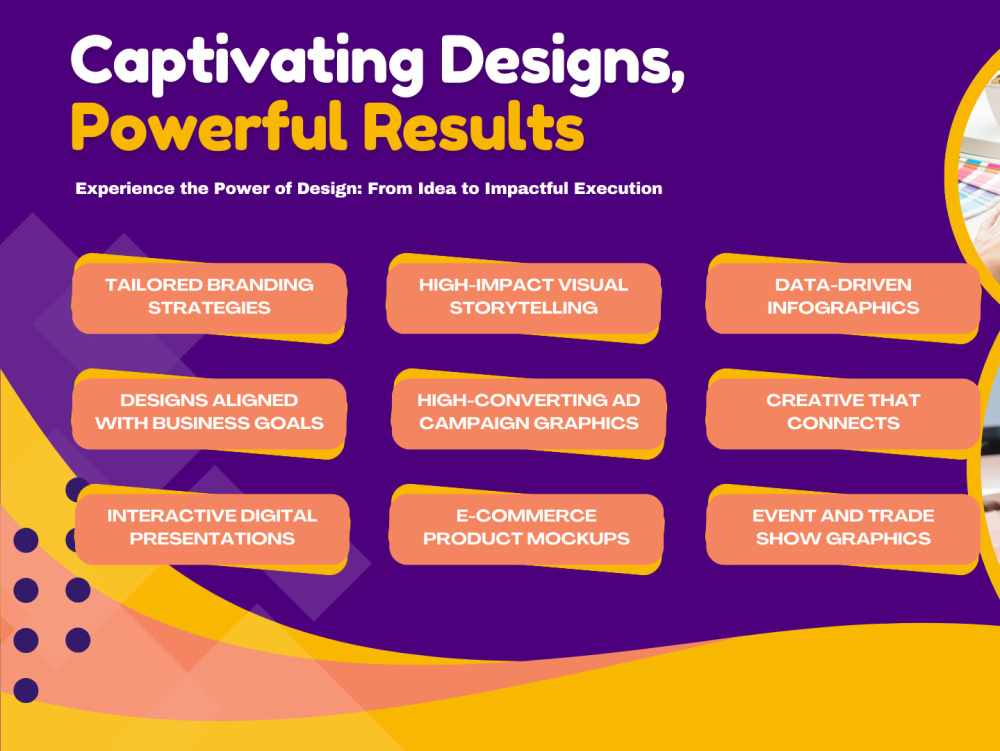 Captivating Designs, Powerful Results

Experience the Power of Design: From Idea to Impactful Execution

TAILORED BRANDING STRATEGIES

HIGH-IMPACT VISUAL STORYTELLING

DATA-DRIVEN INFOGRAPHICS

DESIGNS ALIGNED WITH BUSINESS GOALS

HIGH-CONVERTING AD CAMPAIGN GRAPHICS

CREATIVE THAT CONNECTS

INTERACTIVE DIGITAL PRESENTATIONS

E-COMMERCE PRODUCT MOCKUPS

EVENT AND TRADE SHOW GRAPHICS